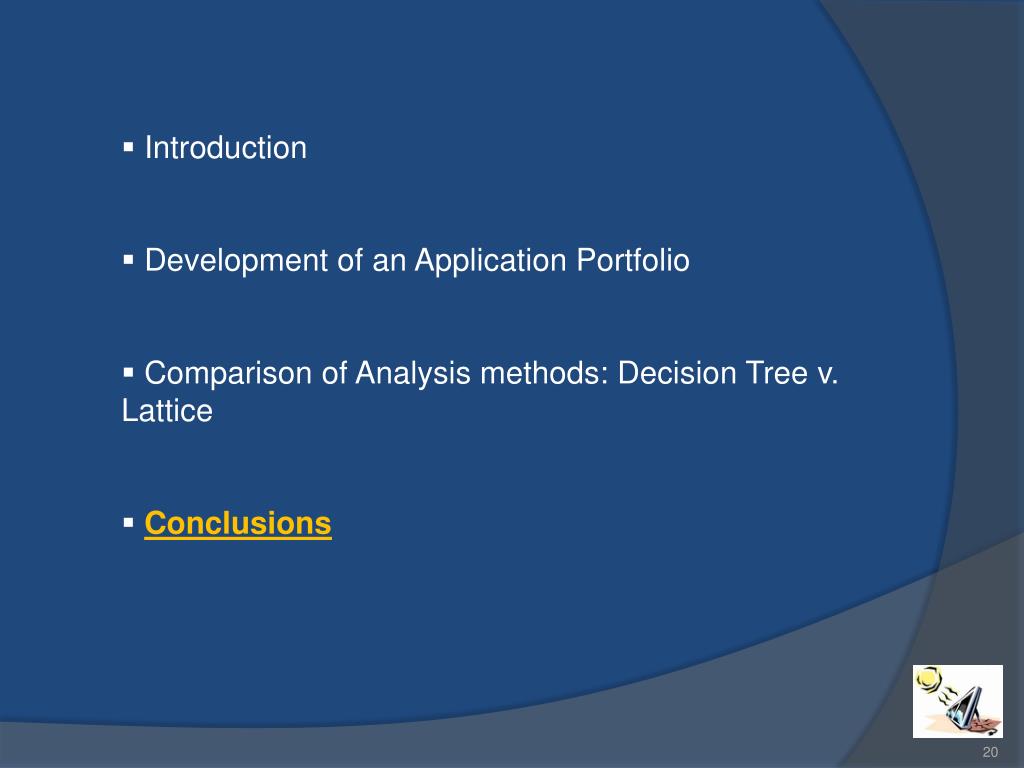 ▪ Introduction

▪ Development of an Application Portfolio

▪ Comparison of Analysis methods: Decision Tree v. Lattice

▪ Conclusions

20